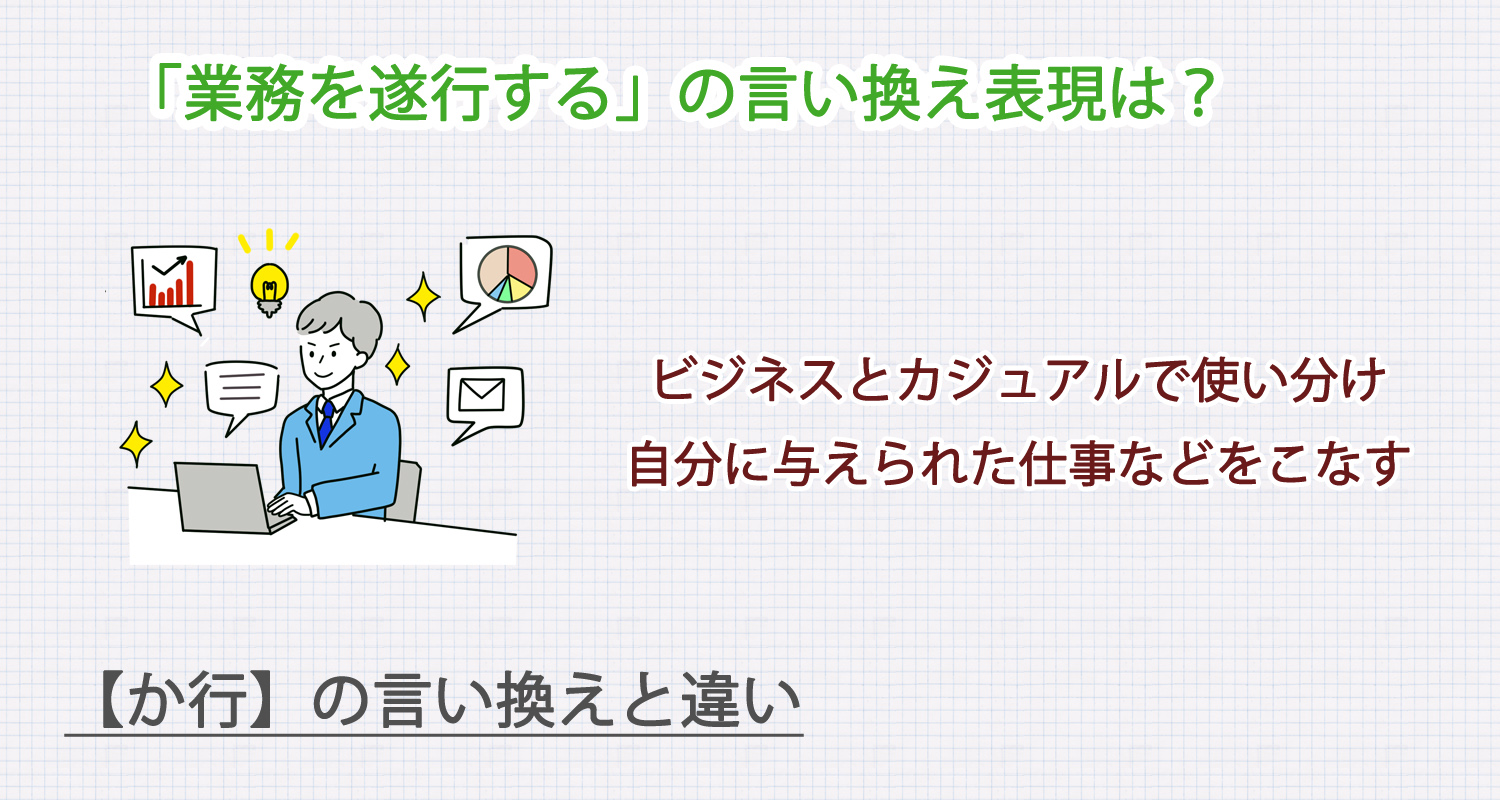 「業務を遂行する」の言い換え表現は？

ビジネスとカジュアルで使い分け
自分に与えられた仕事などをこなす

【か行】の言い換えと違い